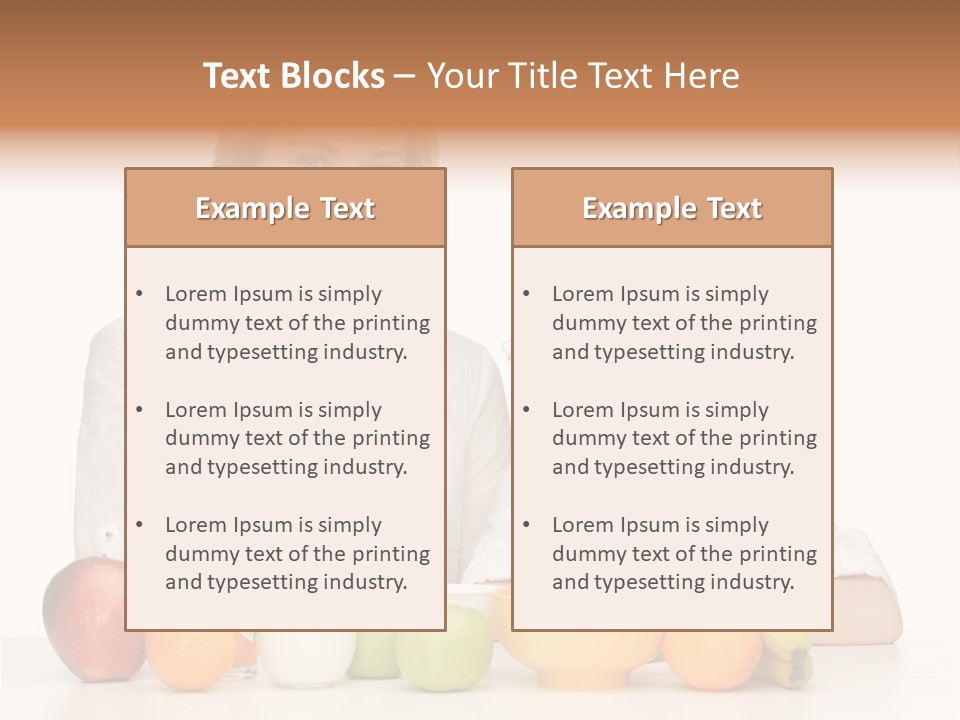 Text Blocks – Your Title Text Here

Example Text

• Lorem Ipsum is simply dummy text of the printing and typesetting industry.

• Lorem Ipsum is simply dummy text of the printing and typesetting industry.

• Lorem Ipsum is simply dummy text of the printing and typesetting industry.

Example Text

• Lorem Ipsum is simply dummy text of the printing and typesetting industry.

• Lorem Ipsum is simply dummy text of the printing and typesetting industry.

• Lorem Ipsum is simply dummy text of the printing and typesetting industry.